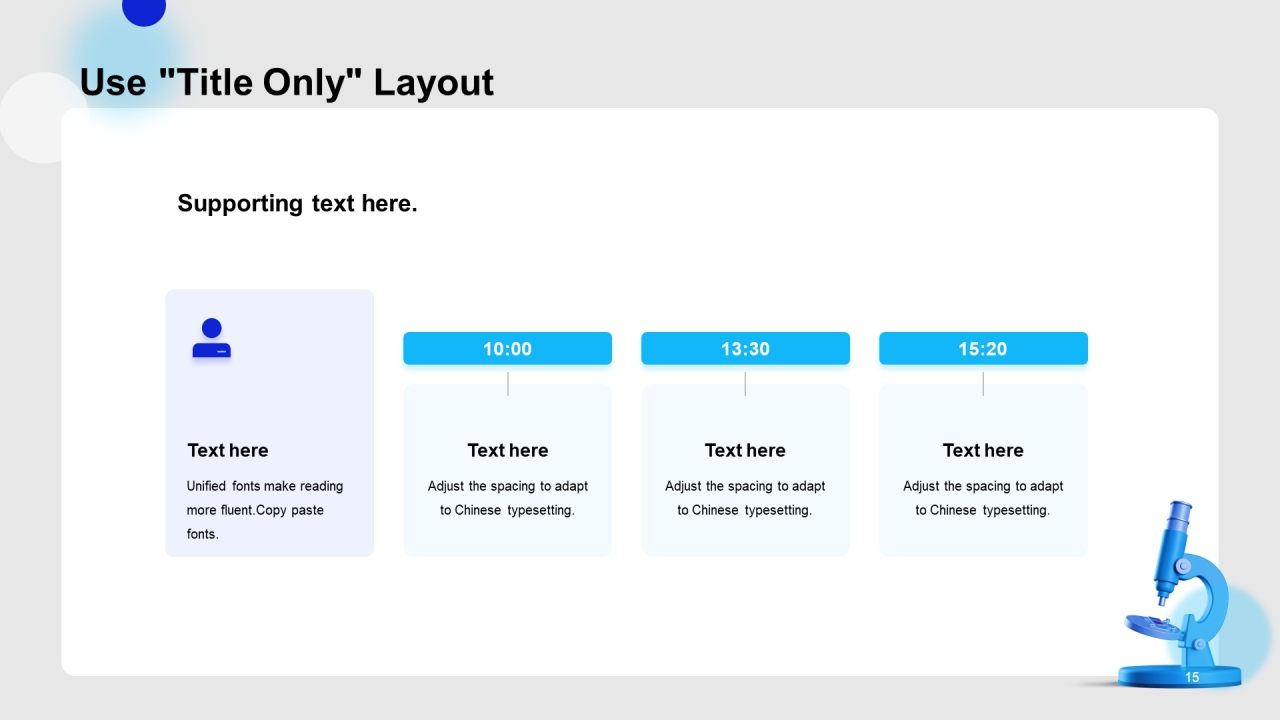 Use "Title Only" Layout

Supporting text here.

Text here

Unified fonts make reading more fluent.Copy paste fonts.

10:00

Text here

Adjust the spacing to adapt to Chinese typesetting.

13:30

Text here

Adjust the spacing to adapt to Chinese typesetting.

15:20

Text here

Adjust the spacing to adapt to Chinese typesetting.

15